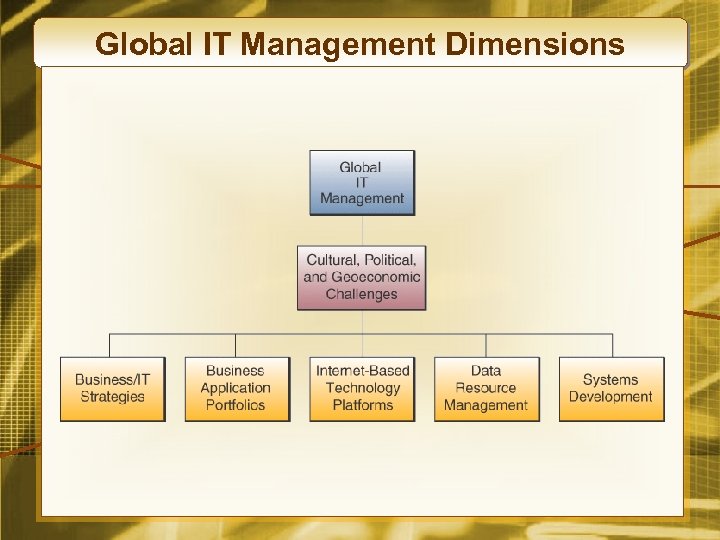 Global IT Management Dimensions

Global IT Management

Cultural, Political, and Geoeconomic Challenges

Business/IT Strategies

Business Application Portfolios

Internet-Based Technology Platforms

Data Resource Management

Systems Development